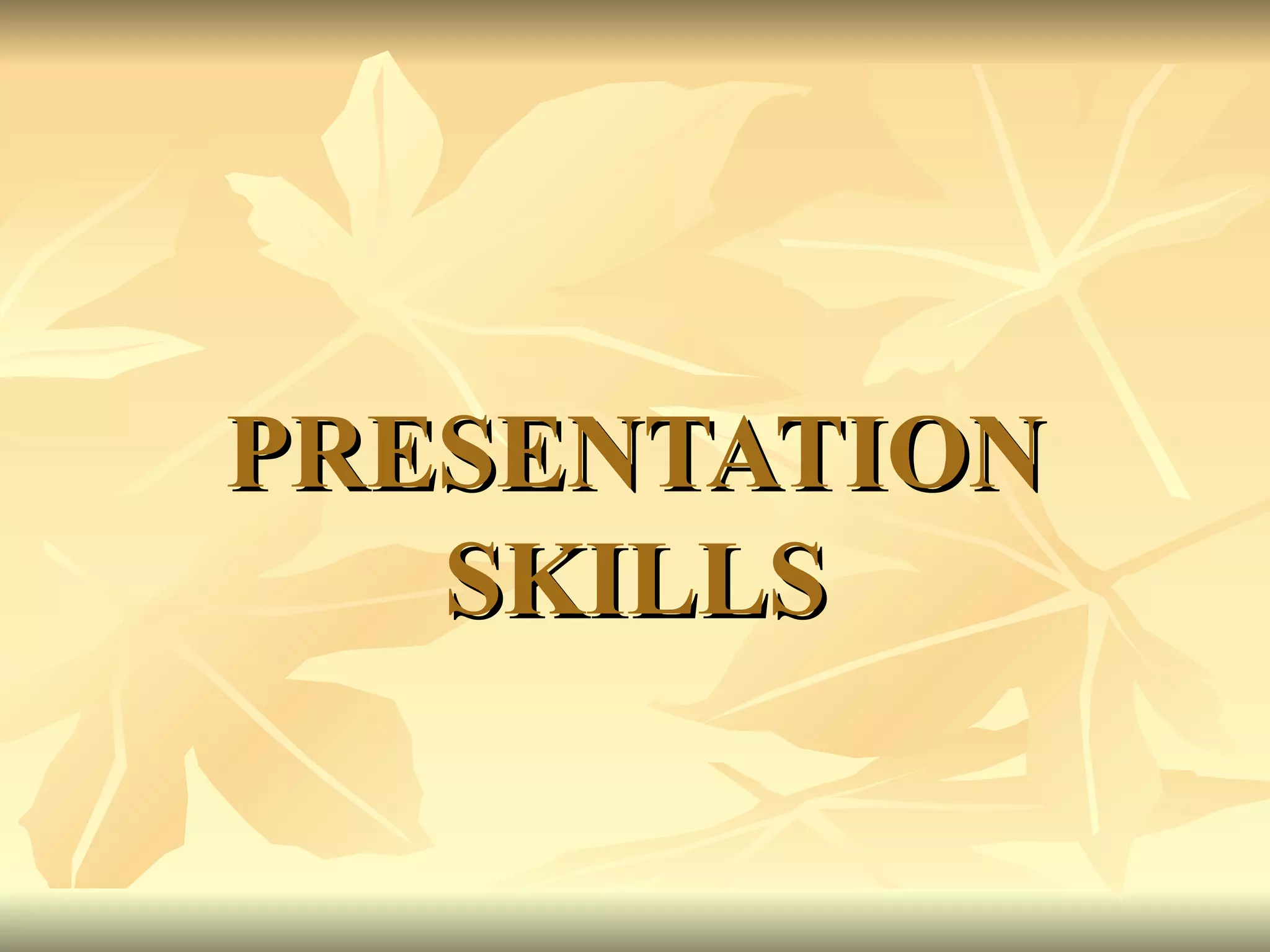 PRESENTATION SKILLS